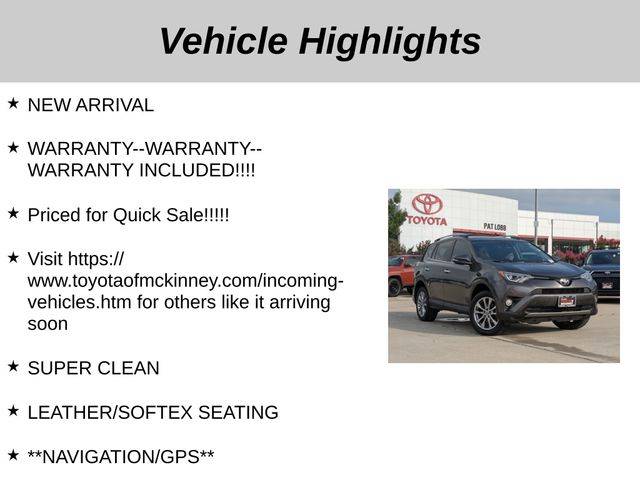 Vehicle Highlights

★ NEW ARRIVAL

★ WARRANTY--WARRANTY--WARRANTY INCLUDED!!!!

★ Priced for Quick Sale!!!!!

★ Visit https://www.toyotaofmckinney.com/incoming-vehicles.htm for others like it arriving soon

★ SUPER CLEAN

★ LEATHER/SOFTEX SEATING

★ **NAVIGATION/GPS**

TOYOTA

PAT LOBB